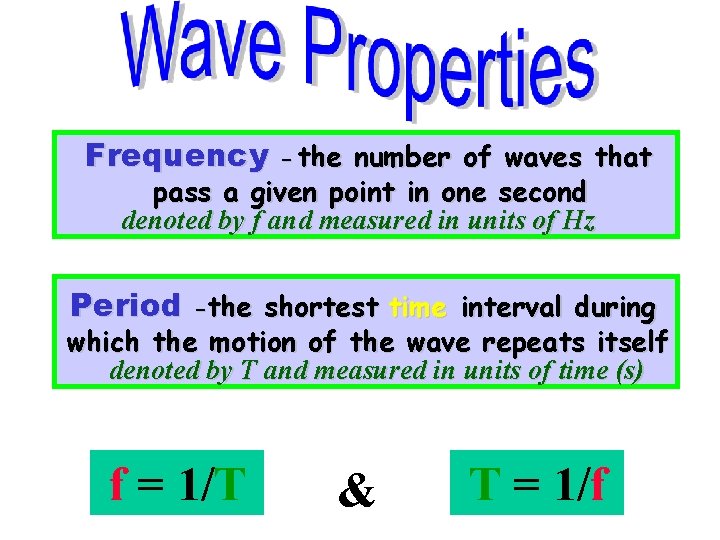 Wave Properties

Frequency - the number of waves that pass a given point in one second denoted by f and measured in units of Hz

Period - the shortest time interval during which the motion of the wave repeats itself denoted by T and measured in units of time (s)

$f = 1/T$ & $T = 1/f$